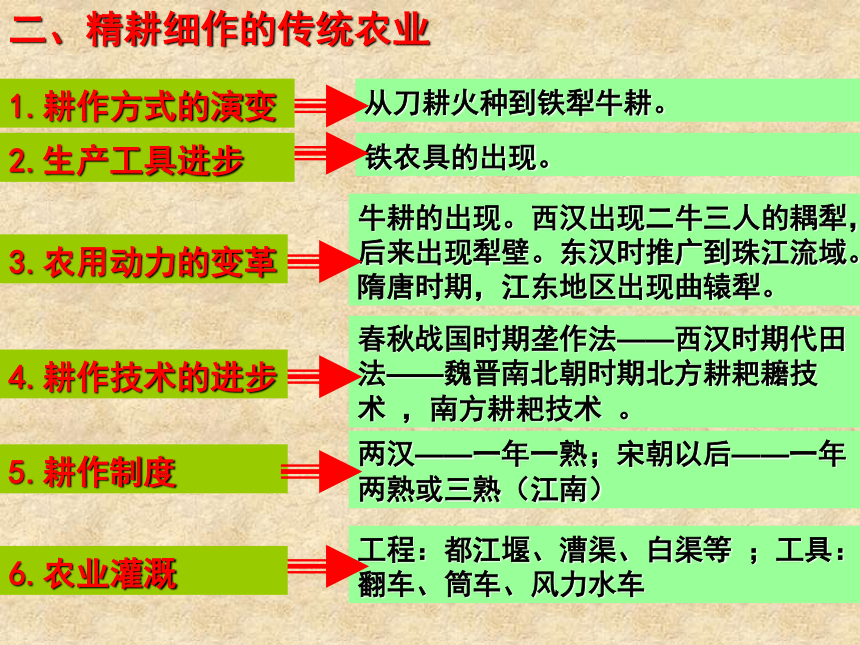 二、精耕细作的传统农业

1. 耕作方式的演变

从刀耕火种到铁犁牛耕。

2. 生产工具进步

铁农具的出现。

3. 农用动力的变革

牛耕的出现。西汉出现二牛三人的耦犁，后来出现犁壁。东汉时推广到珠江流域。隋唐时期，江东地区出现曲辕犁。

4. 耕作技术的进步

春秋战国时期垄作法——西汉时期代田法——魏晋南北朝时期北方耕耙耱技术 ，南方耕耙技术 。

5. 耕作制度

两汉——一年一熟；宋朝以后——一年两熟或三熟（江南）

6. 农业灌溉

工程：都江堰、漕渠、白渠等 ；工具：翻车、筒车、风力水车